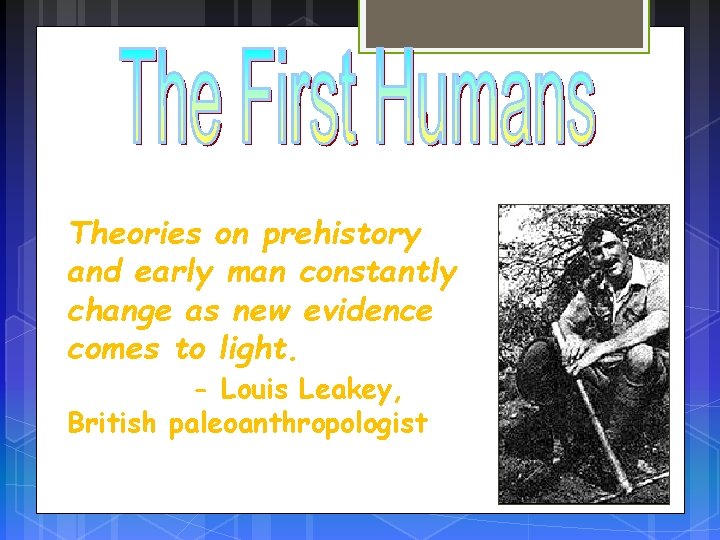 The First Humans

Theories on prehistory and early man constantly change as new evidence comes to light.

– Louis Leakey, British paleoanthropologist